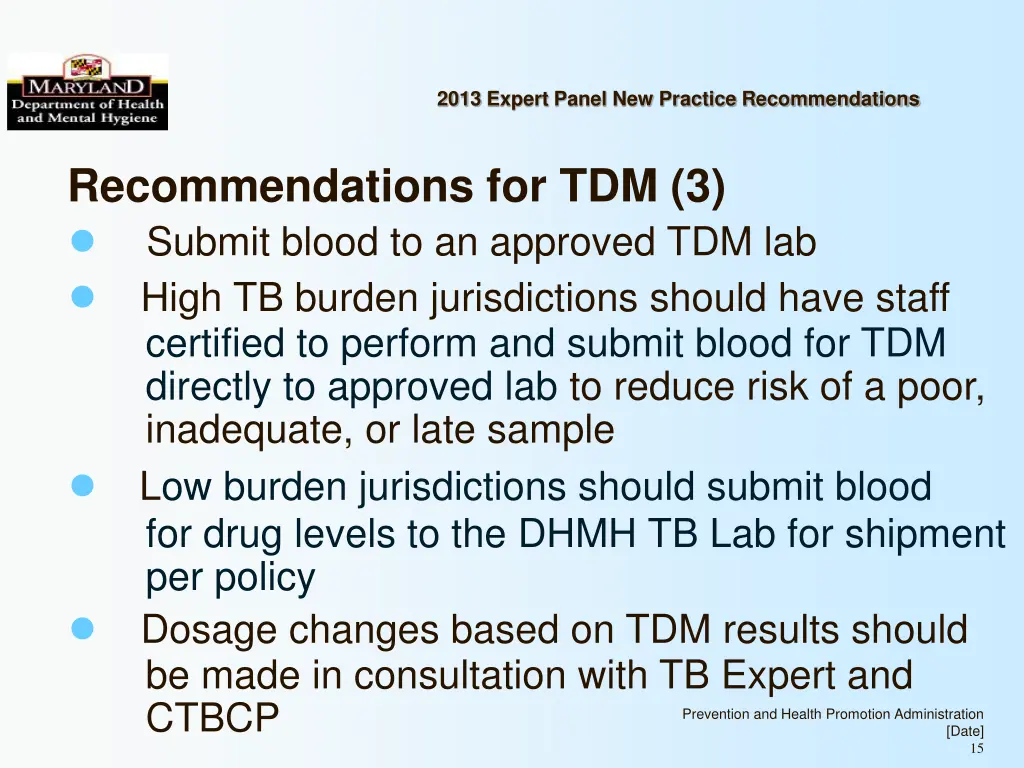 MARYLAND
Department of Health and Mental Hygiene

2013 Expert Panel New Practice Recommendations

Recommendations for TDM (3)

Submit blood to an approved TDM lab

High TB burden jurisdictions should have staff certified to perform and submit blood for TDM directly to approved lab to reduce risk of a poor, inadequate, or late sample

Low burden jurisdictions should submit blood for drug levels to the DHMH TB Lab for shipment per policy

Dosage changes based on TDM results should be made in consultation with TB Expert and CTBCP

Prevention and Health Promotion Administration
[Date]
15